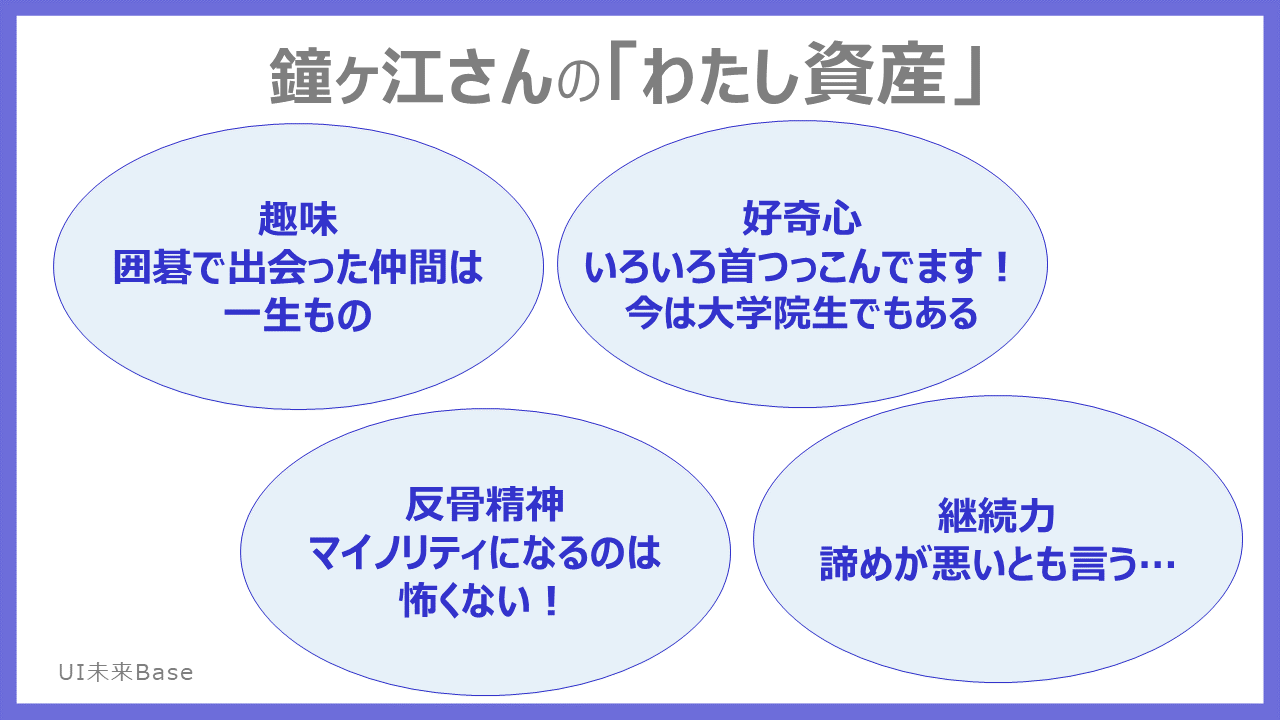 鐘ヶ江さんの「わたし資産」

趣味
囲碁で出会った仲間は
一生もの

好奇心
いろいろ首つっこんでます！
今は大学院生でもある

反骨精神
マイノリティになるのは
怖くない！

継続力
諦めが悪いとも言う…

UI未来Base